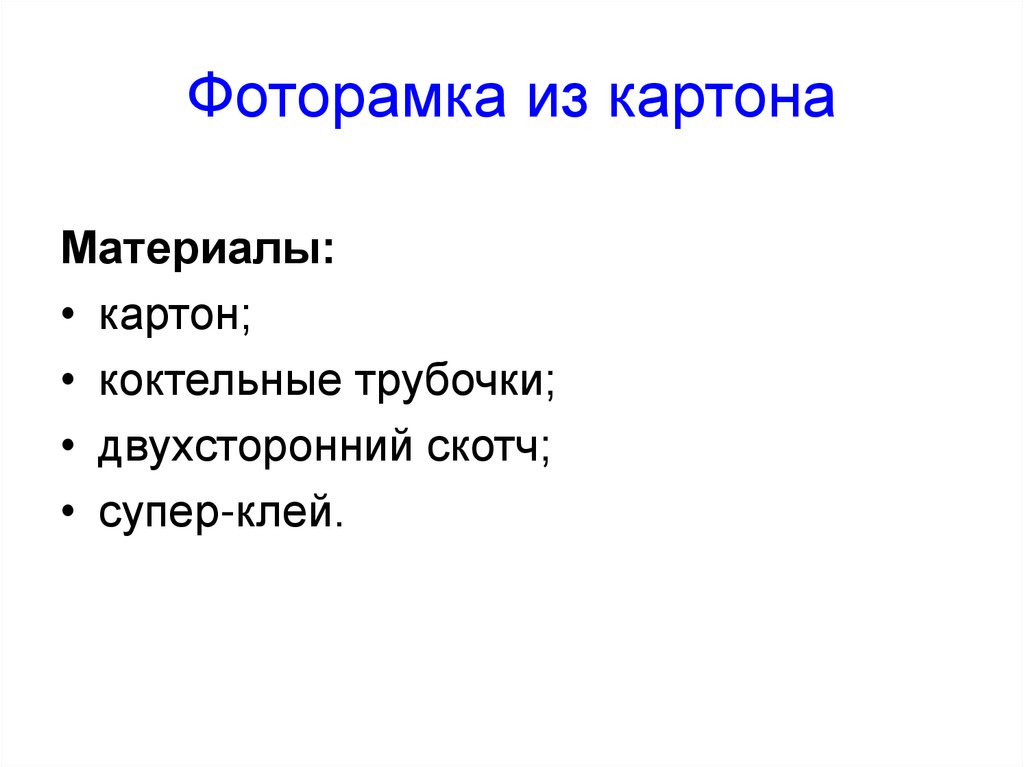 Фоторамка из картона

Материалы:
• картон;
• коктельные трубочки;
• двухсторонний скотч;
• супер-клей.